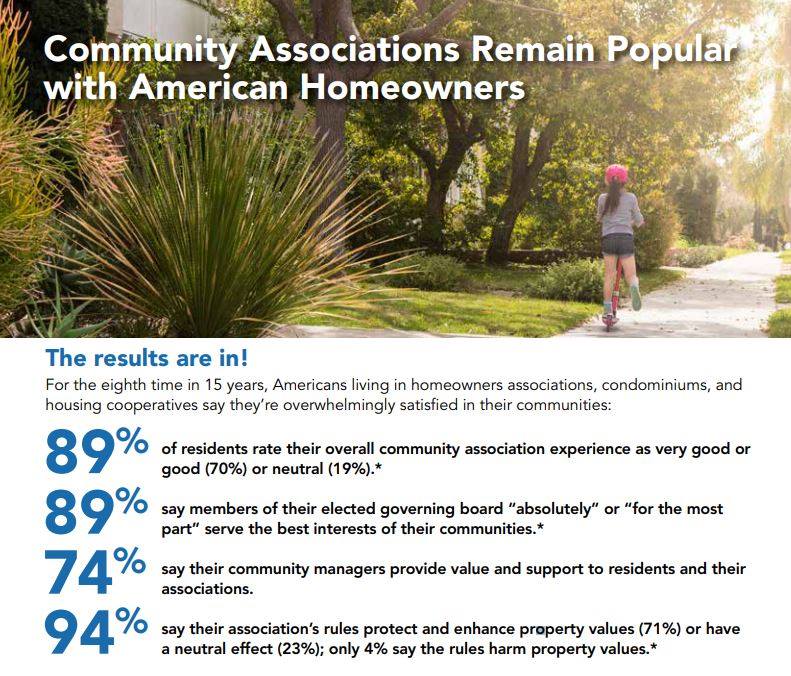 Community Associations Remain Popular with American Homeowners

The results are in!

For the eighth time in 15 years, Americans living in homeowners associations, condominiums, and housing cooperatives say they're overwhelmingly satisfied in their communities:

89% of residents rate their overall community association experience as very good or good (70%) or neutral (19%).*

89% say members of their elected governing board "absolutely" or "for the most part" serve the best interests of their communities.*

74% say their community managers provide value and support to residents and their associations.

94% say their association's rules protect and enhance property values (71%) or have a neutral effect (23%); only 4% say the rules harm property values.*